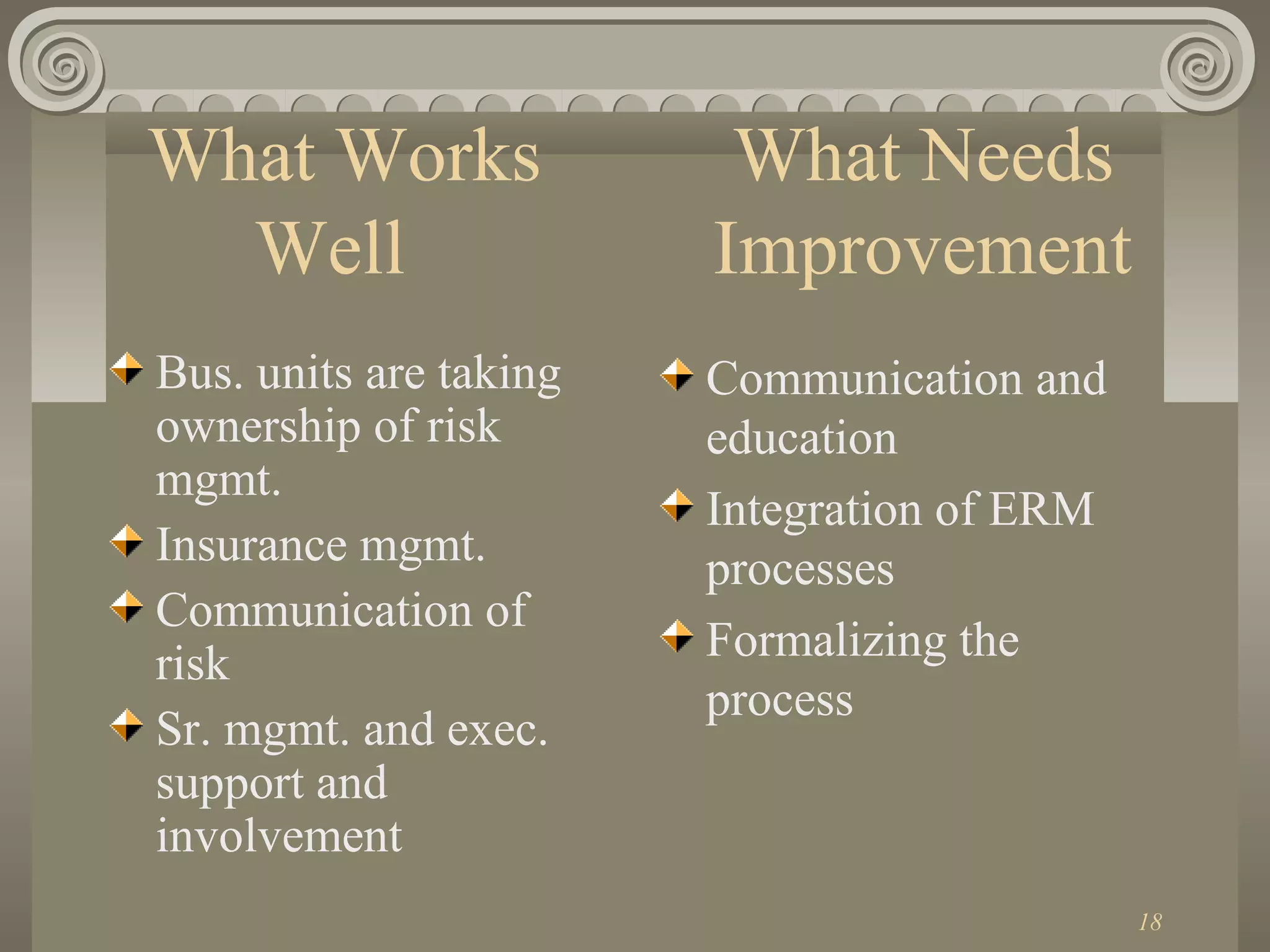 What Works Well

Bus. units are taking ownership of risk mgmt.

Insurance mgmt.

Communication of risk

Sr. mgmt. and exec. support and involvement

What Needs Improvement

Communication and education

Integration of ERM processes

Formalizing the process

18